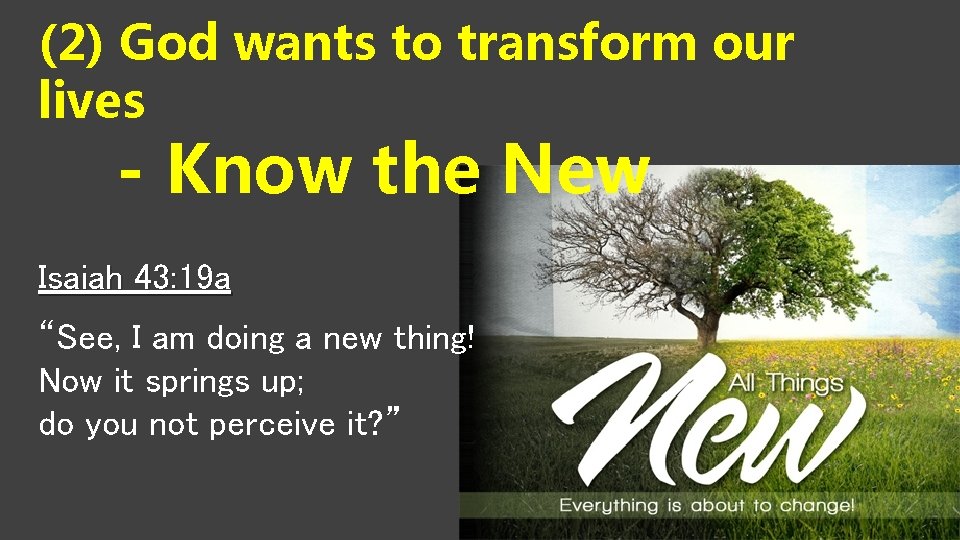 (2) God wants to transform our lives

- Know the New

Isaiah 43:19a

"See, I am doing a new thing!
Now it springs up;
do you not perceive it?"

All Things
New
Everything is about to change!